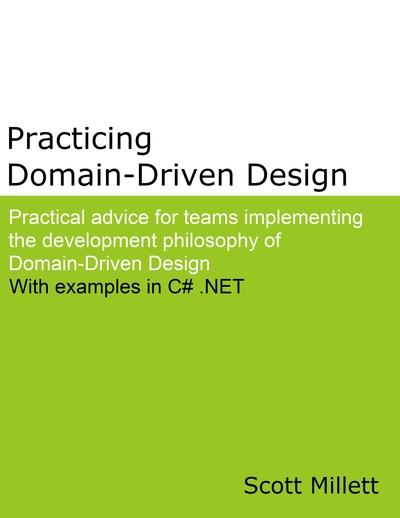 Practicing
Domain-Driven Design

Practical advice for teams implementing the development philosophy of Domain-Driven Design
With examples in C# .NET

Scott Millett